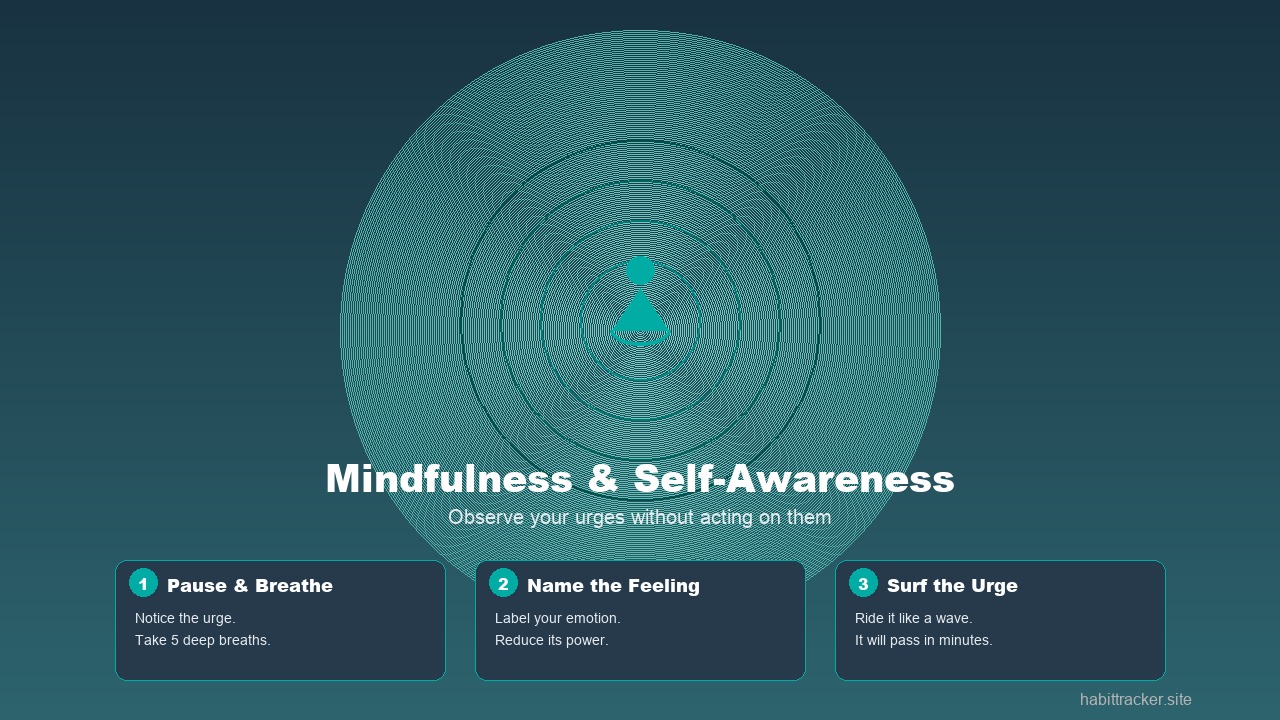 Mindfulness & Self-Awareness

Observe your urges without acting on them

1 Pause & Breathe

Notice the urge.
Take 5 deep breaths.

2 Name the Feeling

Label your emotion.
Reduce its power.

3 Surf the Urge

Ride it like a wave.
It will pass in minutes.

habittracker.site